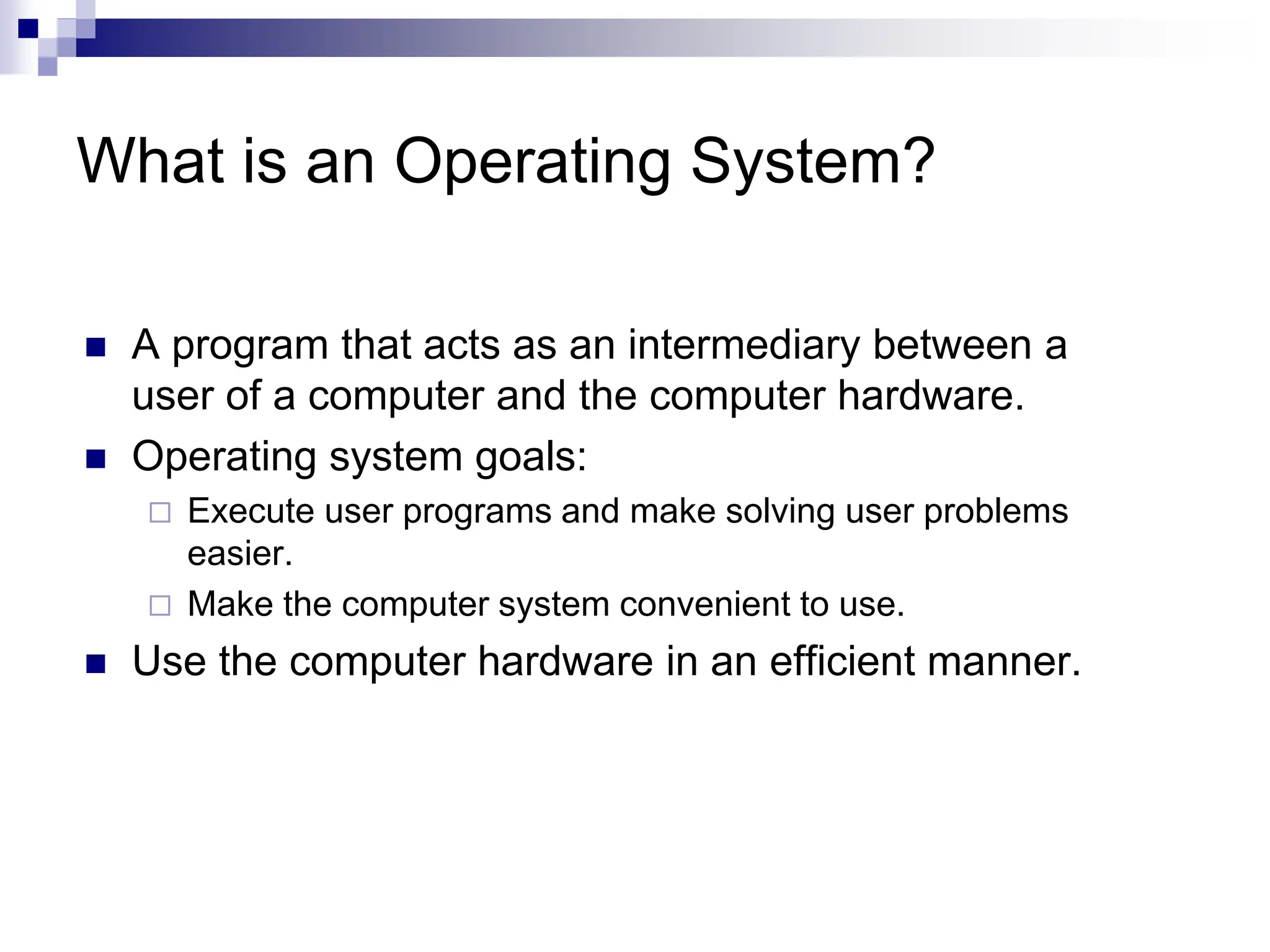 What is an Operating System?

- A program that acts as an intermediary between a user of a computer and the computer hardware.
- Operating system goals:
  - Execute user programs and make solving user problems easier.
  - Make the computer system convenient to use.
- Use the computer hardware in an efficient manner.